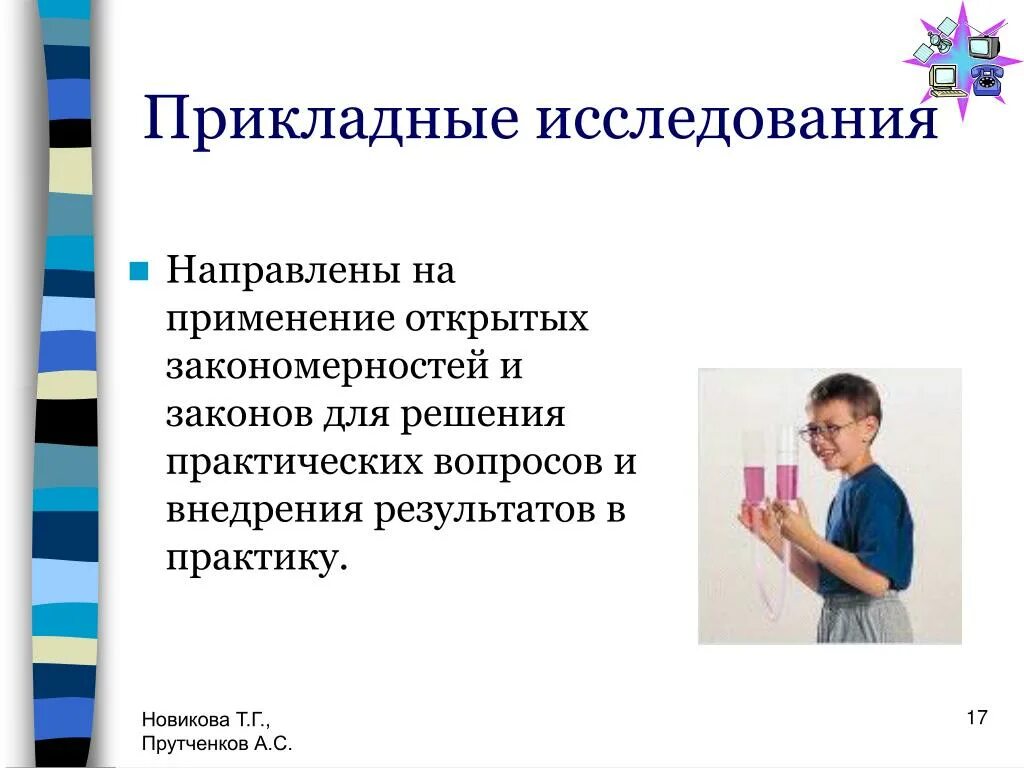 Прикладные исследования

Направлены на применение открытых закономерностей и законов для решения практических вопросов и внедрения результатов в практику.

Новикова Т.Г.,
Прутченков А.С.

17